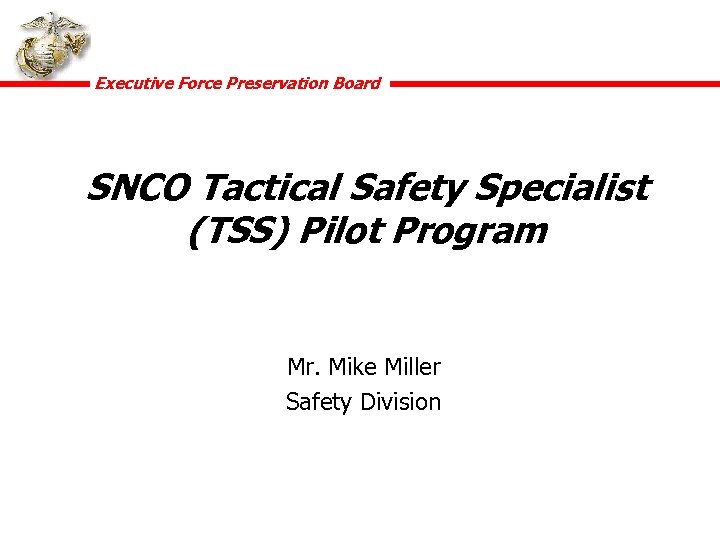 Executive Force Preservation Board

SNCO Tactical Safety Specialist (TSS) Pilot Program

Mr. Mike Miller
Safety Division